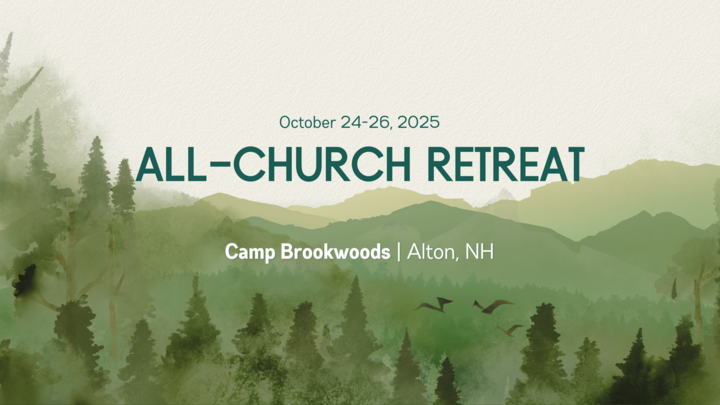 October 24-26, 2025

ALL-CHURCH RETREAT

Camp Brookwoods | Alton, NH